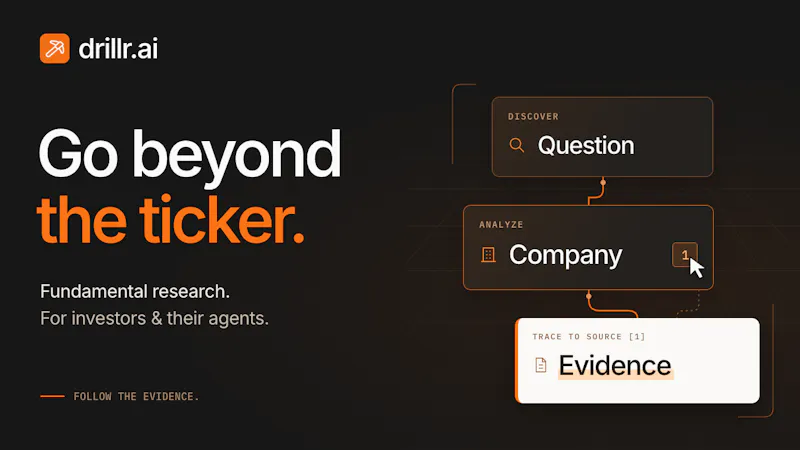 drillr.ai

Go beyond the ticker.

Fundamental research.
For investors & their agents.

FOLLOW THE EVIDENCE.

DISCOVER
Question

ANALYZE
Company 1

TRACE TO SOURCE [1]
Evidence